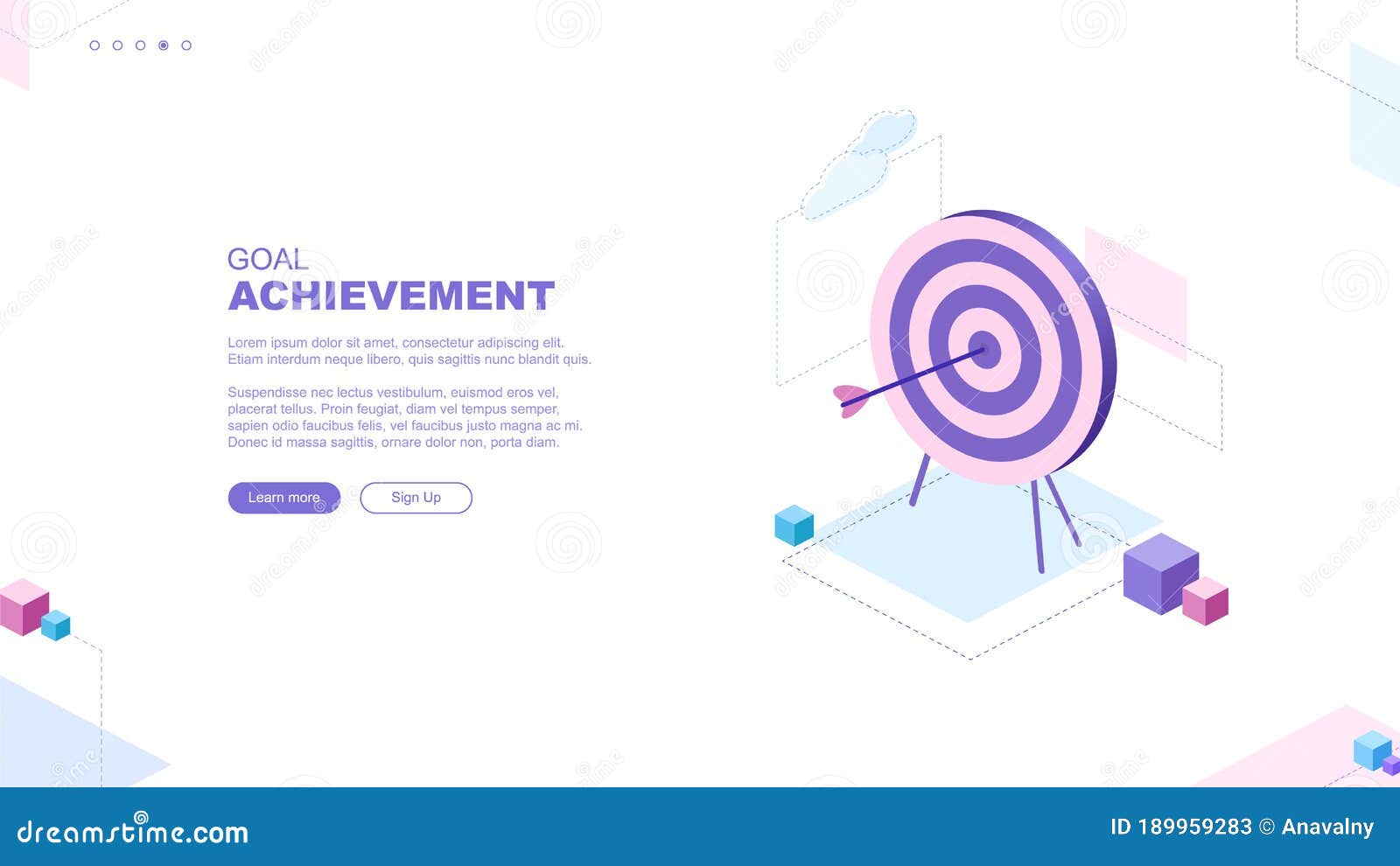 GOAL
ACHIEVEMENT

Lorem ipsum dolor sit amet, consectetur adipiscing elit. Etiam interdum neque libero, quis sagittis nunc blandit quis.

Suspendisse nec lectus vestibulum, euismod eros vel, placerat tellus. Proin feugiat, diam vel tempus semper, sapien odio faucibus felis, vel faucibus justo magna ac mi. Donec id massa sagittis, ornare dolor non, porta diam.

Learn more
Sign Up

dreamstime.com
ID 189959283 © Anavalny